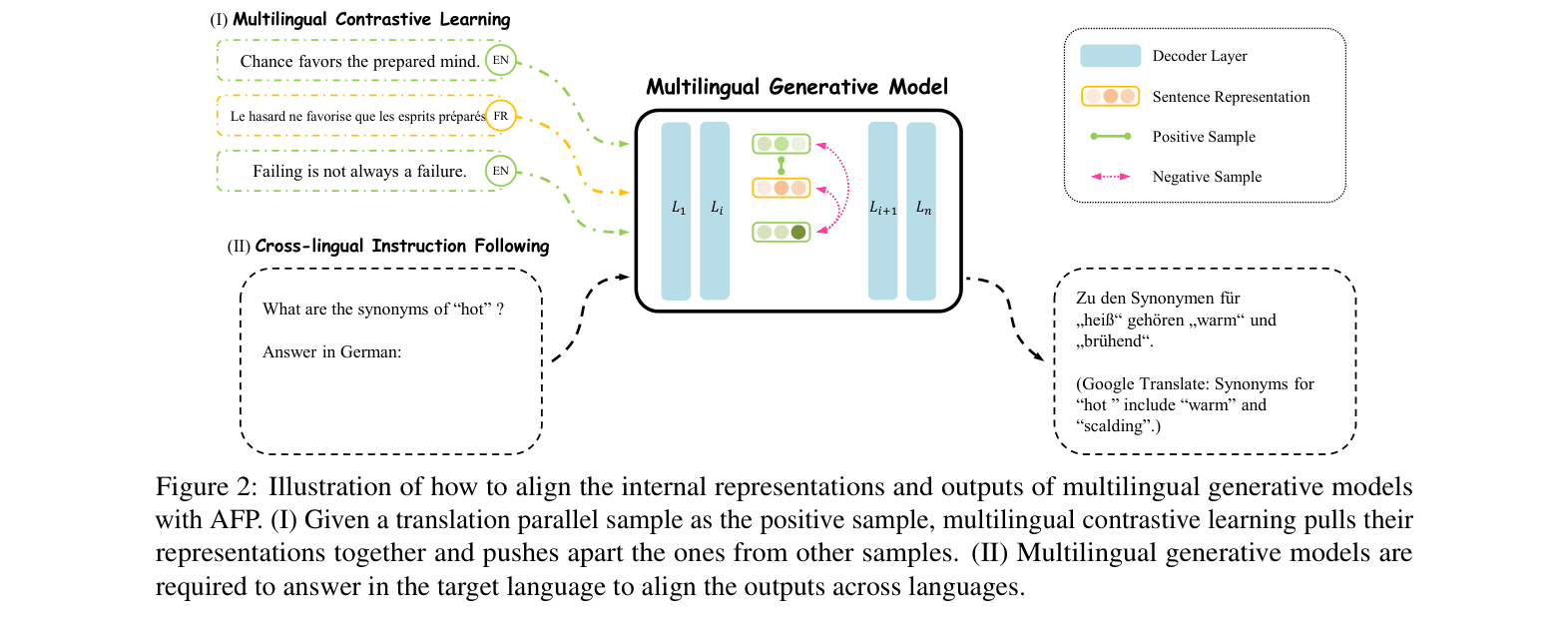 (I) Multilingual Contrastive Learning

Chance favors the prepared mind. EN

Le hasard ne favorise que les esprits préparés FR

Failing is not always a failure. EN

Multilingual Generative Model

$L_1$ $L_i$ $L_{i+1}$ $L_n$

Decoder Layer

Sentence Representation

Positive Sample

Negative Sample

(II) Cross-lingual Instruction Following

What are the synonyms of “hot” ?

Answer in German:

Zu den Synonymen für „heiß“ gehören „warm“ und „brühend“.

(Google Translate: Synonyms for “hot ” include “warm” and “scalding”.)

Figure 2: Illustration of how to align the internal representations and outputs of multilingual generative models with AFP. (I) Given a translation parallel sample as the positive sample, multilingual contrastive learning pulls their representations together and pushes apart the ones from other samples. (II) Multilingual generative models are required to answer in the target language to align the outputs across languages.